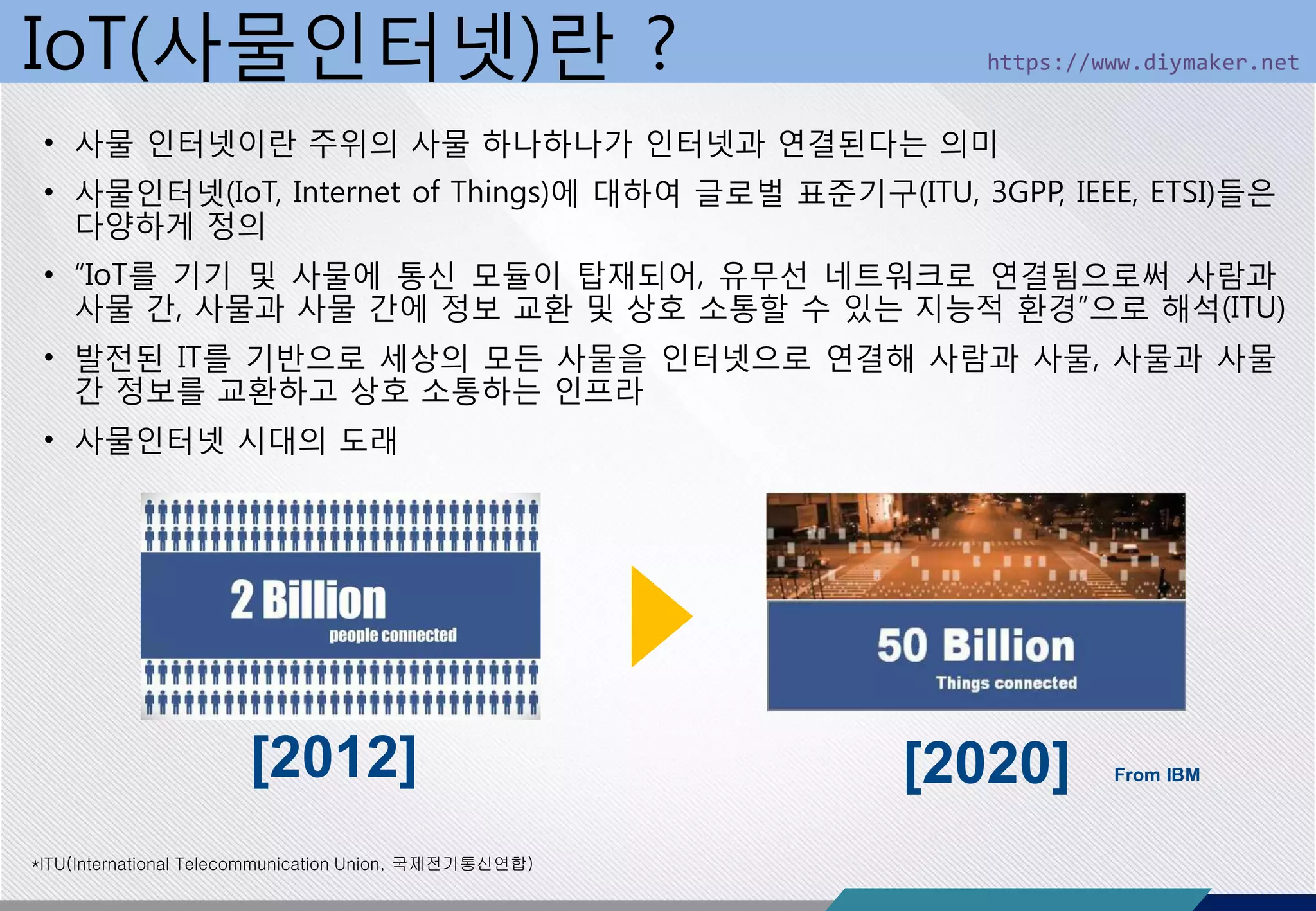 IoT(사물인터넷)란 ?

https://www.diymaker.net

• 사물 인터넷이란 주위의 사물 하나하나가 인터넷과 연결된다는 의미

• 사물인터넷(IoT, Internet of Things)에 대하여 글로벌 표준기구(ITU, 3GPP, IEEE, ETSI)들은 다양하게 정의

• "IoT를 기기 및 사물에 통신 모듈이 탑재되어, 유무선 네트워크로 연결됨으로써 사람과 사물 간, 사물과 사물 간에 정보 교환 및 상호 소통할 수 있는 지능적 환경"으로 해석(ITU)

• 발전된 IT를 기반으로 세상의 모든 사물을 인터넷으로 연결해 사람과 사물, 사물과 사물 간 정보를 교환하고 상호 소통하는 인프라

• 사물인터넷 시대의 도래

2 Billion
people connected

[2012]

50 Billion
Things connected

[2020]

From IBM

*ITU(International Telecommunication Union, 국제전기통신연합)